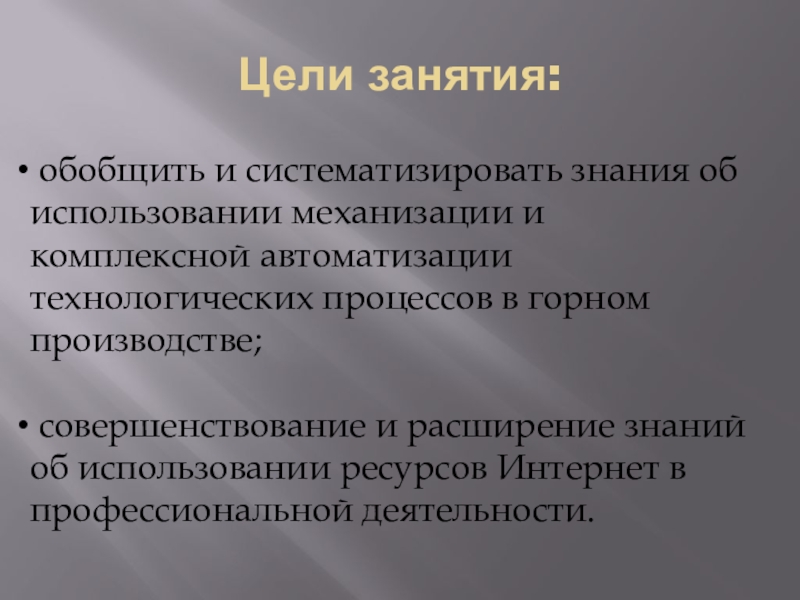 Цели занятия:

• обобщить и систематизировать знания об использовании механизации и комплексной автоматизации технологических процессов в горном производстве;

• совершенствование и расширение знаний об использовании ресурсов Интернет в профессиональной деятельности.